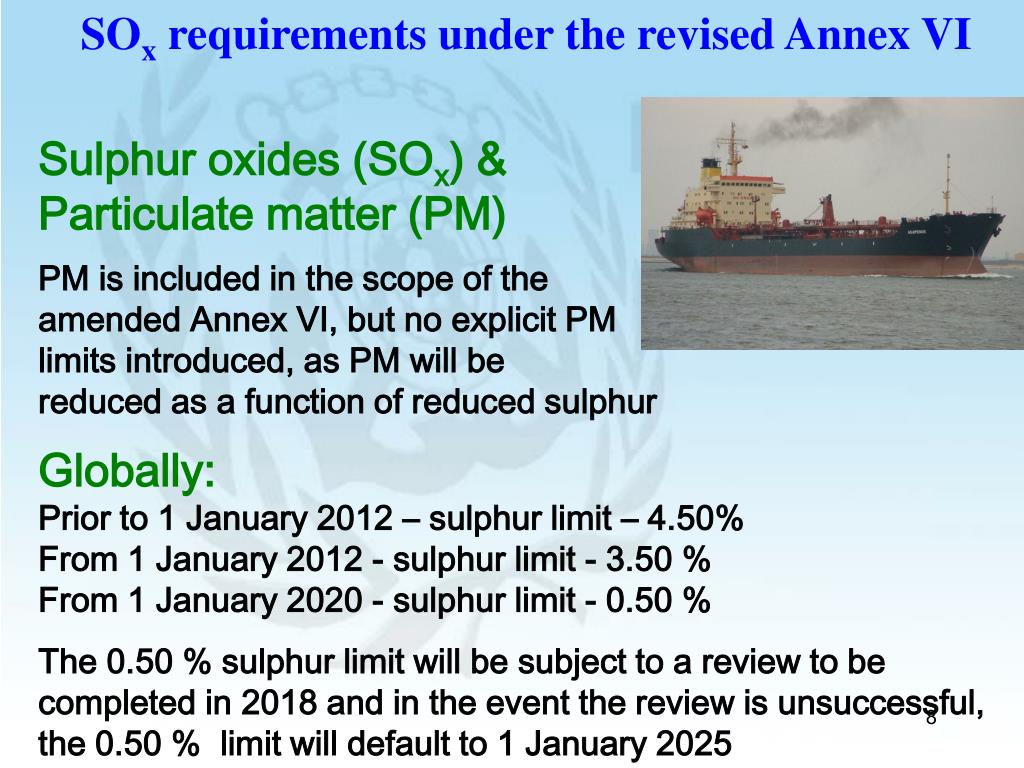 $SO_x$ requirements under the revised Annex VI

Sulphur oxides ($SO_x$) & Particulate matter (PM)

PM is included in the scope of the amended Annex VI, but no explicit PM limits introduced, as PM will be reduced as a function of reduced sulphur

Globally:
Prior to 1 January 2012 – sulphur limit – 4.50%
From 1 January 2012 - sulphur limit - 3.50 %
From 1 January 2020 - sulphur limit - 0.50 %

The 0.50 % sulphur limit will be subject to a review to be completed in 2018 and in the event the review is unsuccessful, the 0.50 % limit will default to 1 January 2025

8